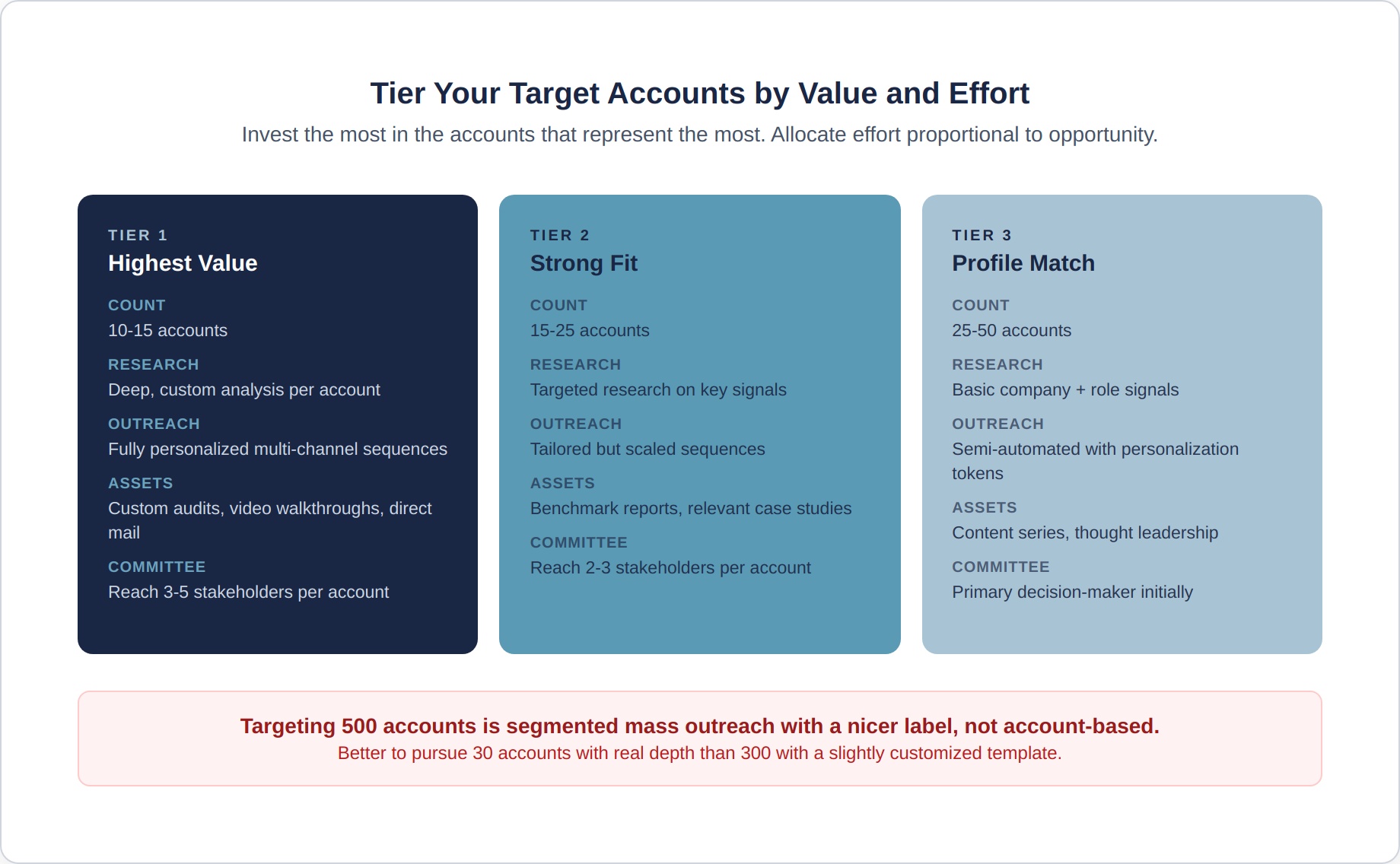 Tier Your Target Accounts by Value and Effort

Invest the most in the accounts that represent the most. Allocate effort proportional to opportunity.

TIER 1
Highest Value

COUNT
10-15 accounts

RESEARCH
Deep, custom analysis per account

OUTREACH
Fully personalized multi-channel sequences

ASSETS
Custom audits, video walkthroughs, direct mail

COMMITTEE
Reach 3-5 stakeholders per account

TIER 2
Strong Fit

COUNT
15-25 accounts

RESEARCH
Targeted research on key signals

OUTREACH
Tailored but scaled sequences

ASSETS
Benchmark reports, relevant case studies

COMMITTEE
Reach 2-3 stakeholders per account

TIER 3
Profile Match

COUNT
25-50 accounts

RESEARCH
Basic company + role signals

OUTREACH
Semi-automated with personalization tokens

ASSETS
Content series, thought leadership

COMMITTEE
Primary decision-maker initially

Targeting 500 accounts is segmented mass outreach with a nicer label, not account-based.

Better to pursue 30 accounts with real depth than 300 with a slightly customized template.